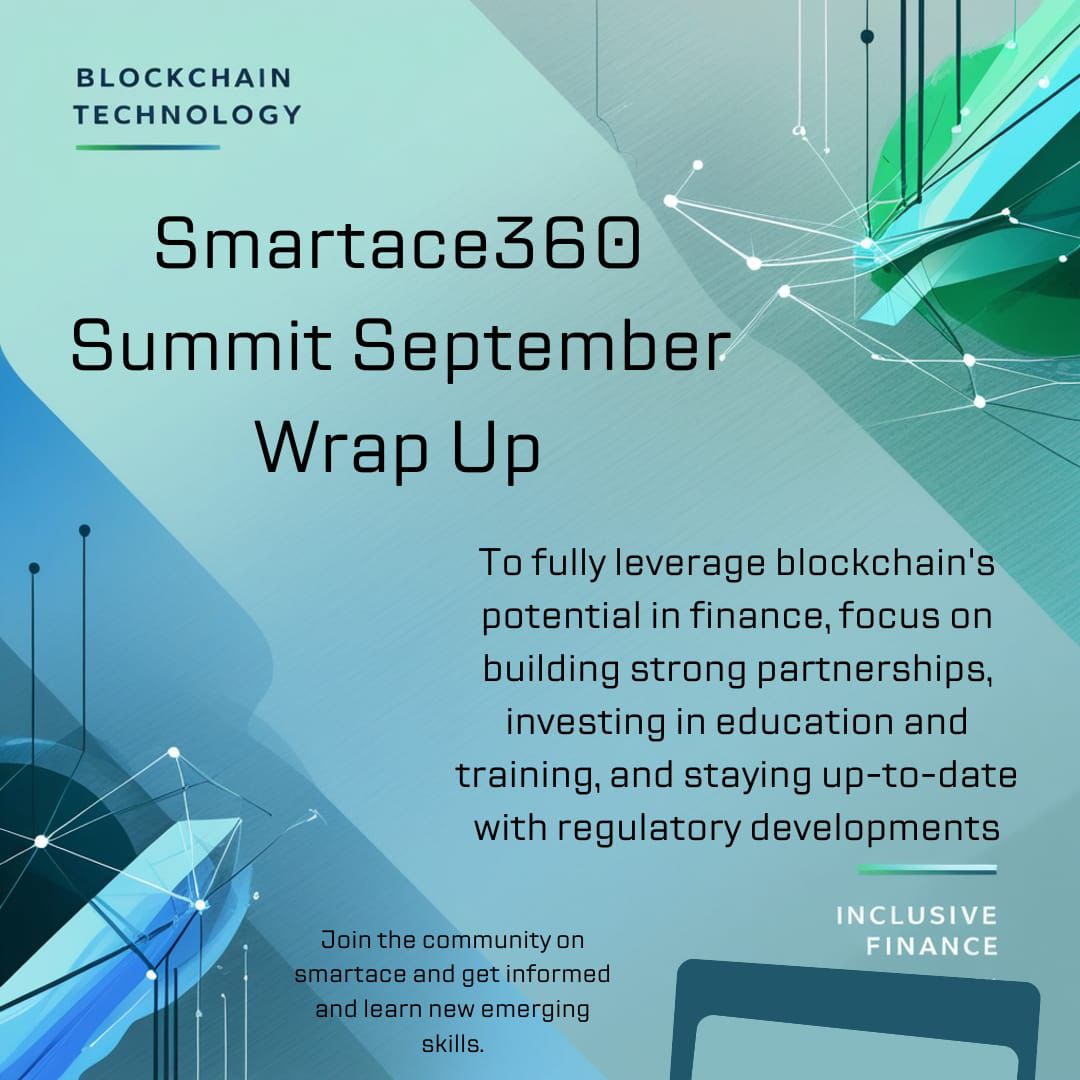 BLOCKCHAIN TECHNOLOGY

Smartace360 Summit September Wrap Up

To fully leverage blockchain's potential in finance, focus on building strong partnerships, investing in education and training, and staying up-to-date with regulatory developments

INCLUSIVE FINANCE

Join the community on smartace and get informed and learn new emerging skills.